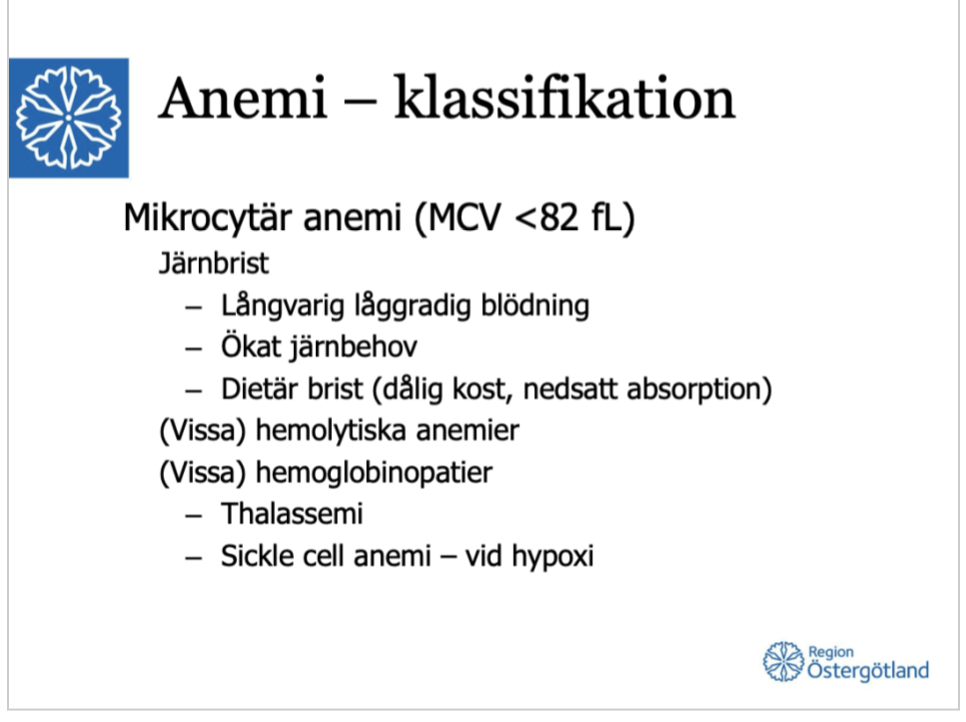 Anemi – klassifikation

Mikrocytär anemi (MCV <82 fL)

Järnbrist

– Långvarig låggradig blödning

– Ökat järnbehov

– Dietär brist (dålig kost, nedsatt absorption)

(Vissa) hemolytiska anemier

(Vissa) hemoglobinopatier

– Thalassemi

– Sickle cell anemi – vid hypoxi

Region Östergötland